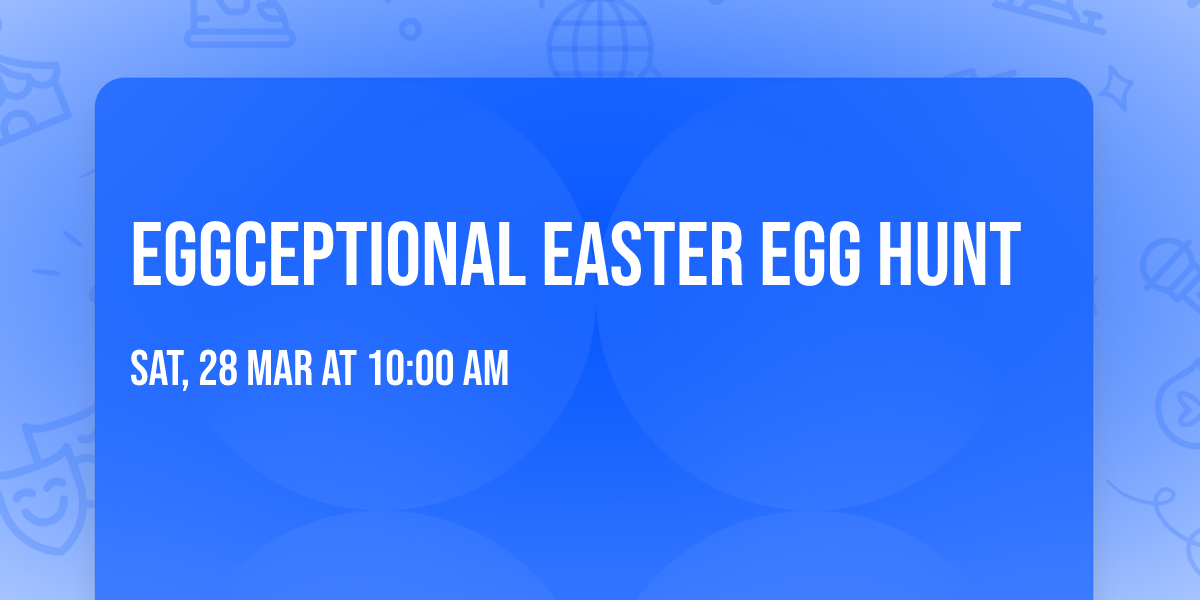 EGGCEPTIONAL EASTER EGG HUNT

SAT, 28 MAR AT 10:00 AM